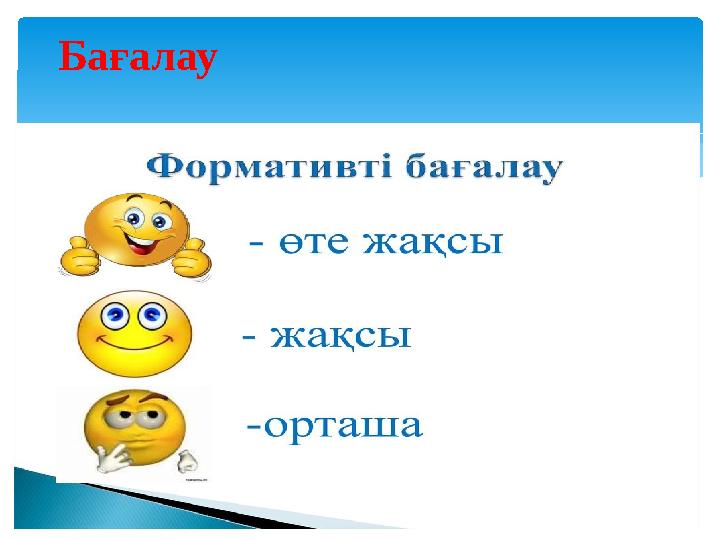 Бағалау

Формативті бағалау

- өте жақсы

- жақсы

-орташа